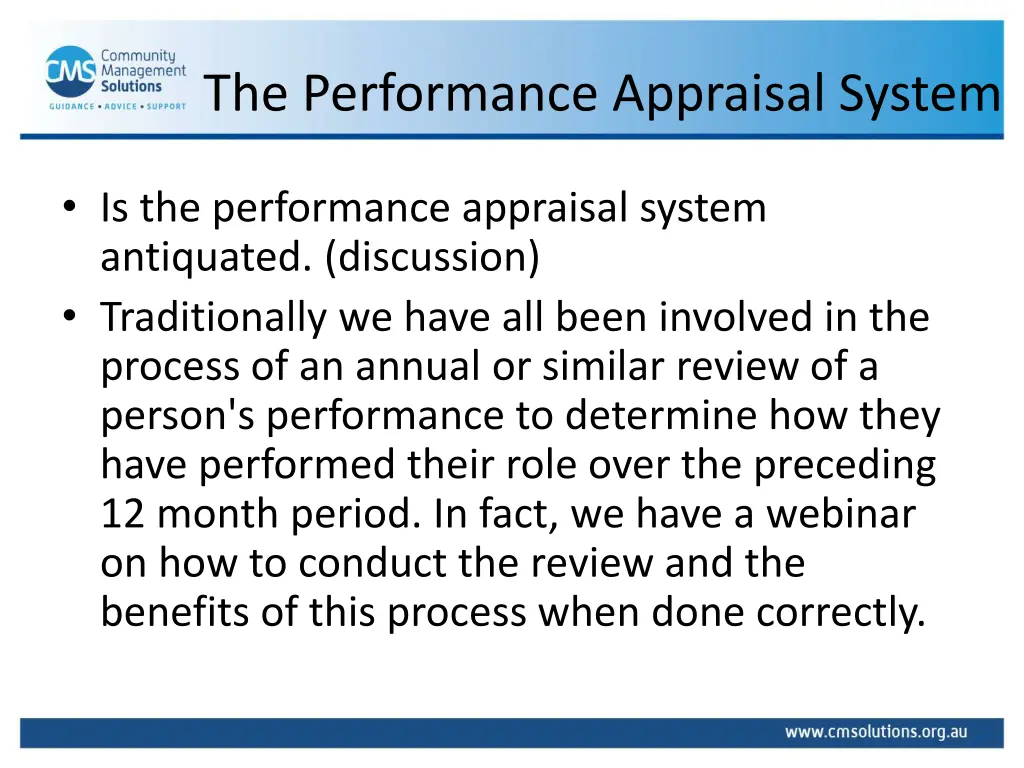 CMS Community Management Solutions
GUIDANCE • ADVICE • SUPPORT

The Performance Appraisal System

• Is the performance appraisal system antiquated. (discussion)
• Traditionally we have all been involved in the process of an annual or similar review of a person's performance to determine how they have performed their role over the preceding 12 month period. In fact, we have a webinar on how to conduct the review and the benefits of this process when done correctly.

www.cmsolutions.org.au